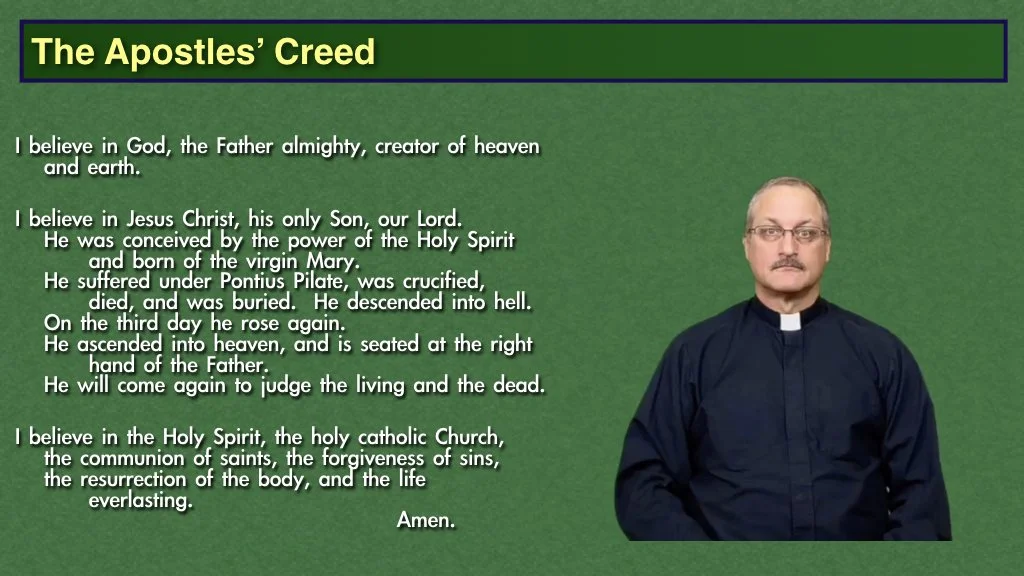 The Apostles' Creed

I believe in God, the Father almighty, creator of heaven and earth.

I believe in Jesus Christ, his only Son, our Lord.
He was conceived by the power of the Holy Spirit and born of the virgin Mary.
He suffered under Pontius Pilate, was crucified, died, and was buried. He descended into hell.
On the third day he rose again.
He ascended into heaven, and is seated at the right hand of the Father.
He will come again to judge the living and the dead.

I believe in the Holy Spirit, the holy catholic Church, the communion of saints, the forgiveness of sins, the resurrection of the body, and the life everlasting.
Amen.